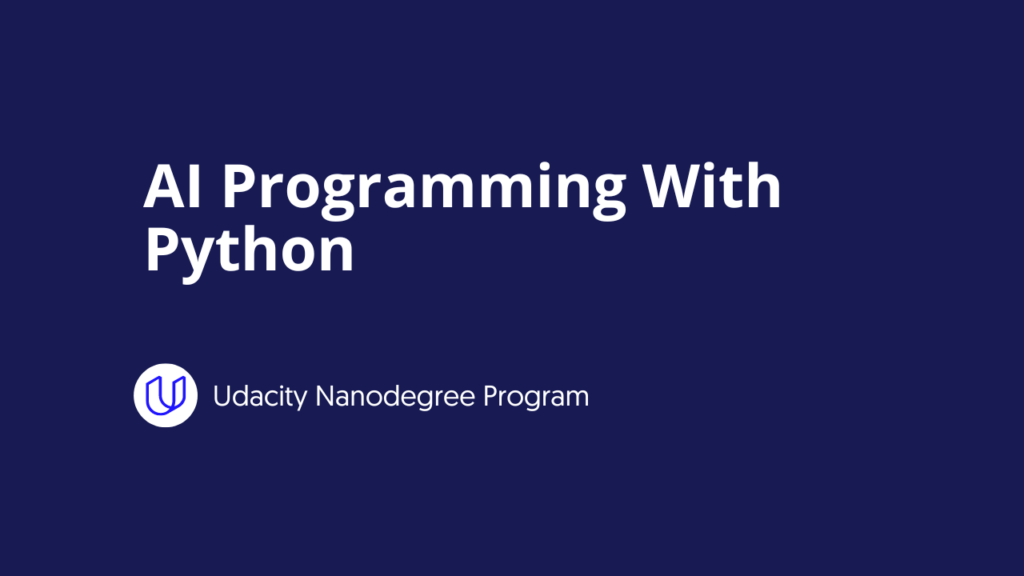 AI Programming With Python

Udacity Nanodegree Program